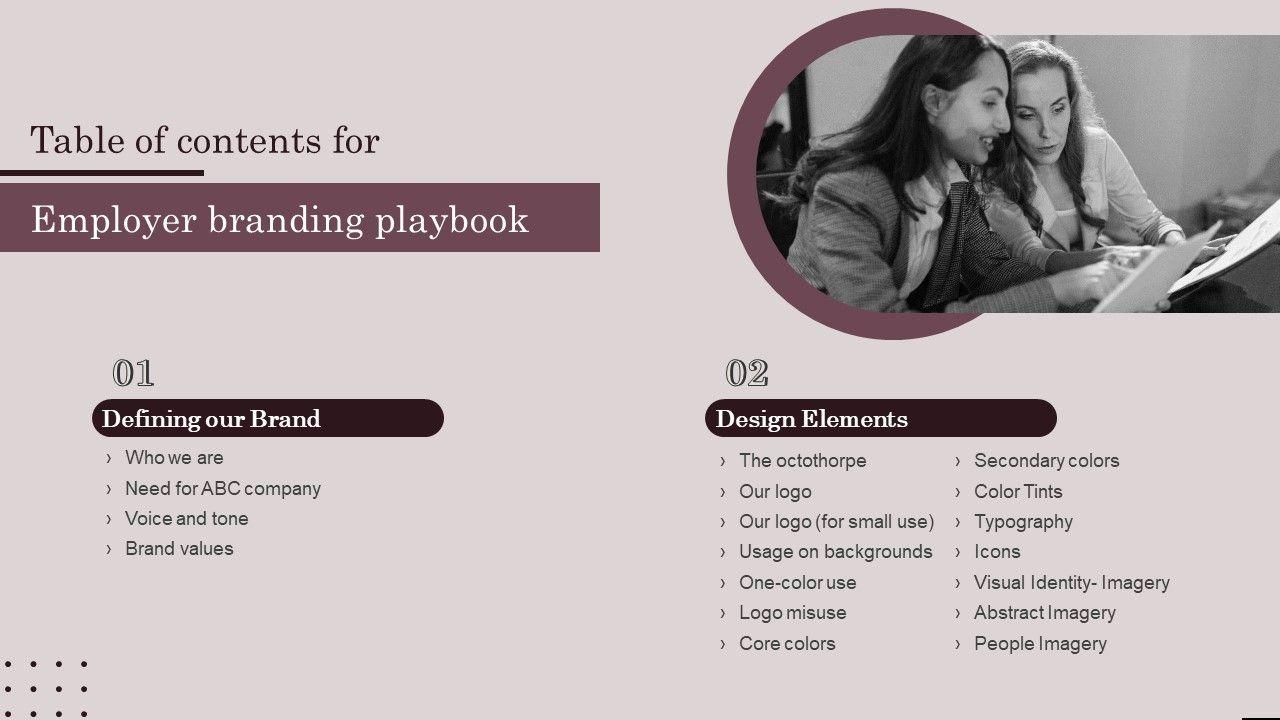 Table of contents for

Employer branding playbook

01

Defining our Brand

› Who we are
› Need for ABC company
› Voice and tone
› Brand values

02

Design Elements

› The octothorpe
› Our logo
› Our logo (for small use)
› Usage on backgrounds
› One-color use
› Logo misuse
› Core colors

› Secondary colors
› Color Tints
› Typography
› Icons
› Visual Identity- Imagery
› Abstract Imagery
› People Imagery